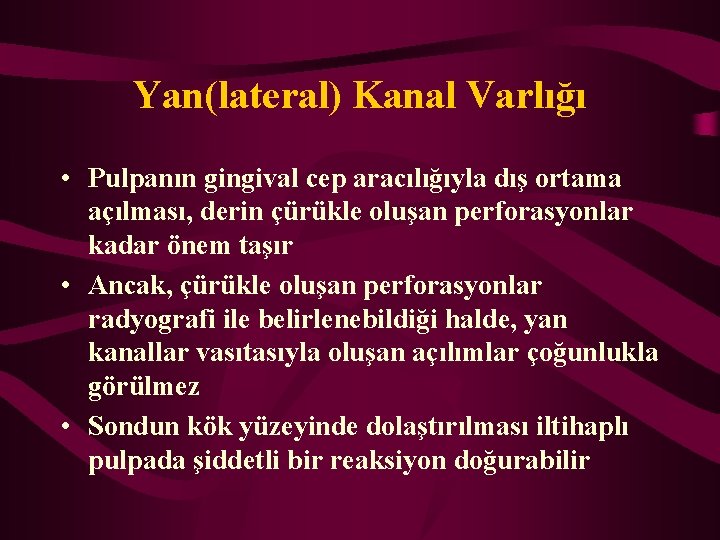 Yan(lateral) Kanal Varlığı

• Pulpanın gingival cep aracılığıyla dış ortama açılması, derin çürükle oluşan perforasyonlar kadar önem taşır

• Ancak, çürükle oluşan perforasyonlar radyografi ile belirlenebildiği halde, yan kanallar vasıtasıyla oluşan açılımlar çoğunlukla görülmez

• Sondun kök yüzeyinde dolaştırılması iltihaplı pulpada şiddetli bir reaksiyon doğurabilir